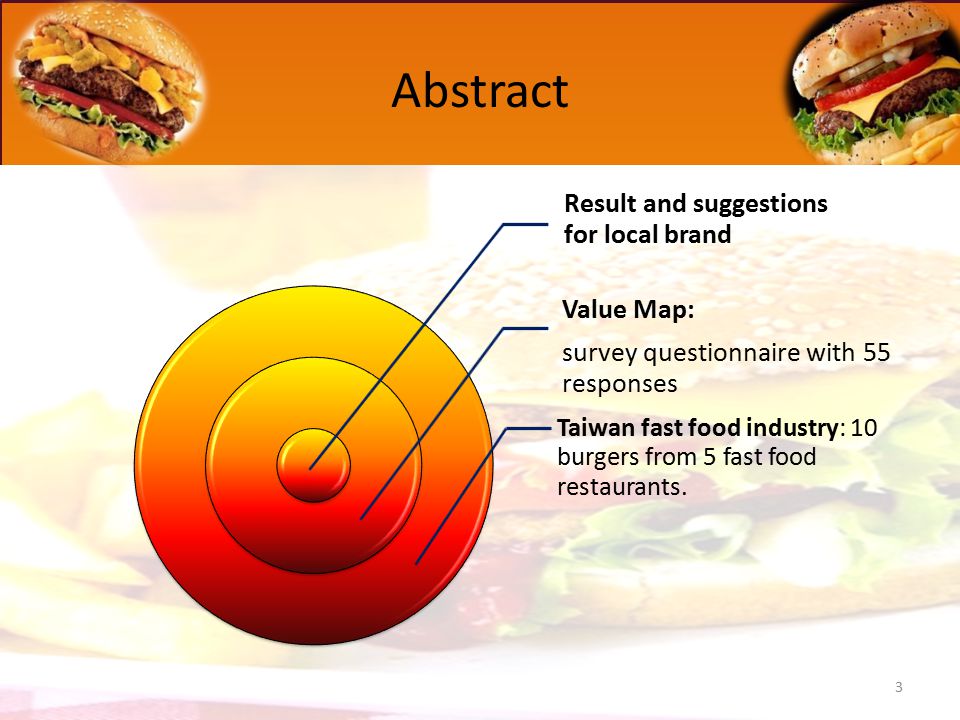 Abstract

Result and suggestions for local brand

Value Map:

survey questionnaire with 55 responses

Taiwan fast food industry: 10 burgers from 5 fast food restaurants.

3